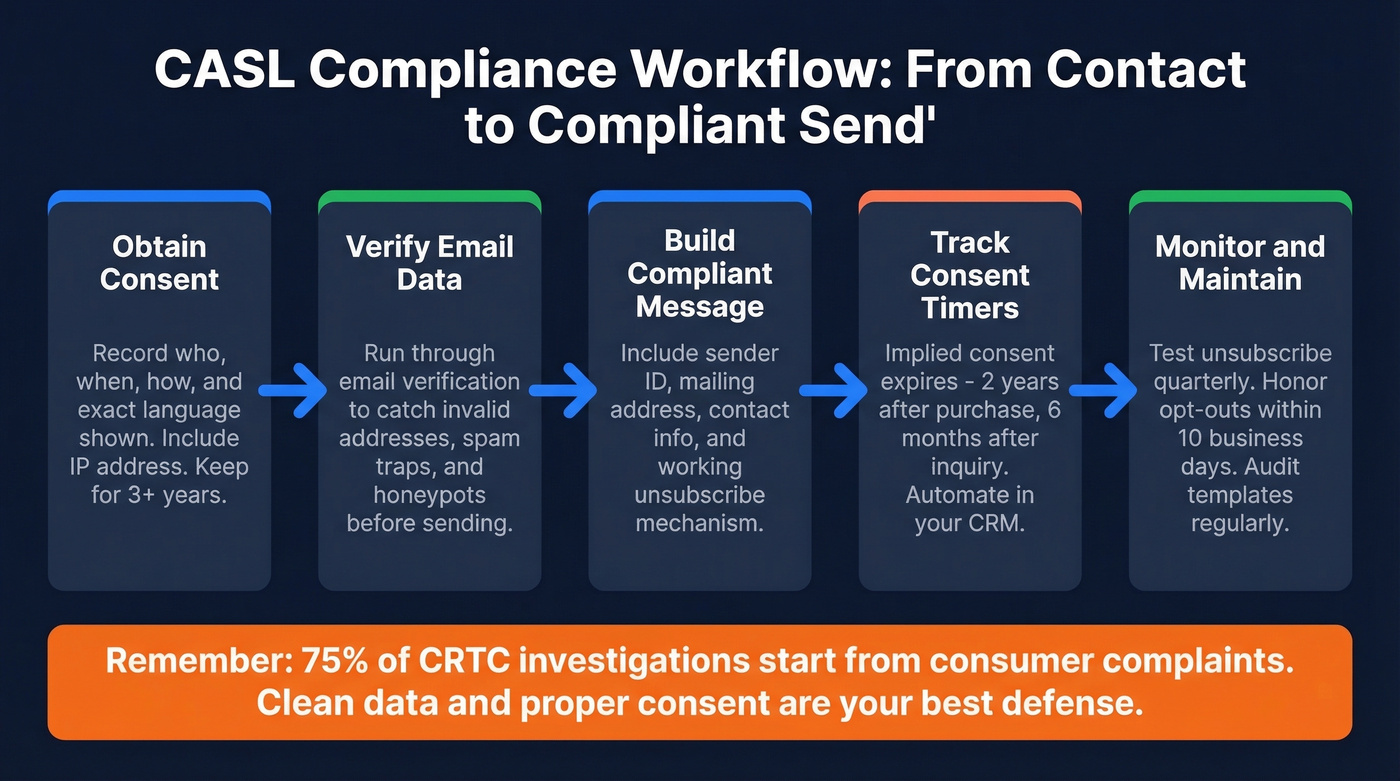 CASL Compliance Workflow: From Contact to Compliant Send'

Obtain Consent

Record who, when, how, and exact language shown. Include IP address. Keep for 3+ years.

Verify Email Data

Run through email verification to catch invalid addresses, spam traps, and honeypots before sending.

Build Compliant Message

Include sender ID, mailing address, contact info, and working unsubscribe mechanism.

Track Consent Timers

Implied consent expires - 2 years after purchase, 6 months after inquiry. Automate in your CRM.

Monitor and Maintain

Test unsubscribe quarterly. Honor opt-outs within 10 business days. Audit templates regularly.

Remember: 75% of CRTC investigations start from consumer complaints. Clean data and proper consent are your best defense.